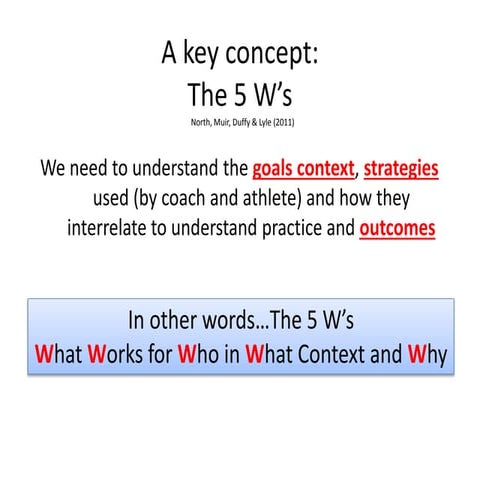 A key concept:
The 5 W's
North, Muir, Duffy & Lyle (2011)

We need to understand the goals context, strategies used (by coach and athlete) and how they interrelate to understand practice and outcomes

In other words…The 5 W's
What Works for Who in What Context and Why